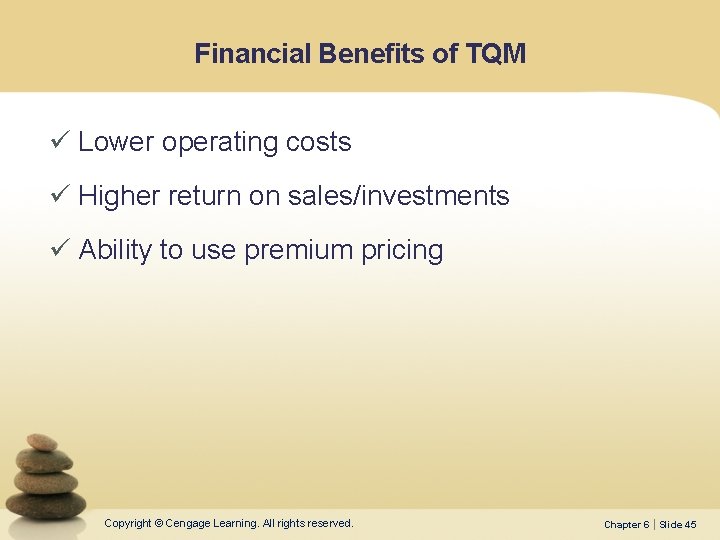 Financial Benefits of TQM

✓ Lower operating costs

✓ Higher return on sales/investments

✓ Ability to use premium pricing

Copyright © Cengage Learning. All rights reserved.

Chapter 6 | Slide 45